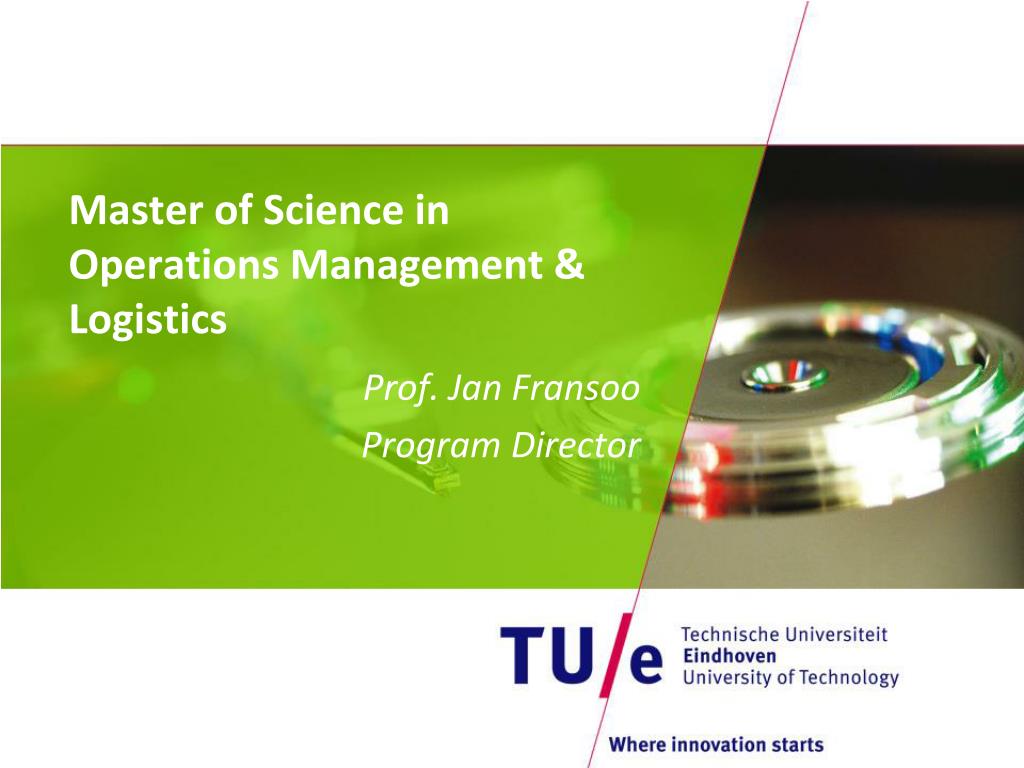 Master of Science in Operations Management & Logistics

Prof. Jan Fransoo
Program Director

TU/e Technische Universiteit Eindhoven University of Technology

Where innovation starts